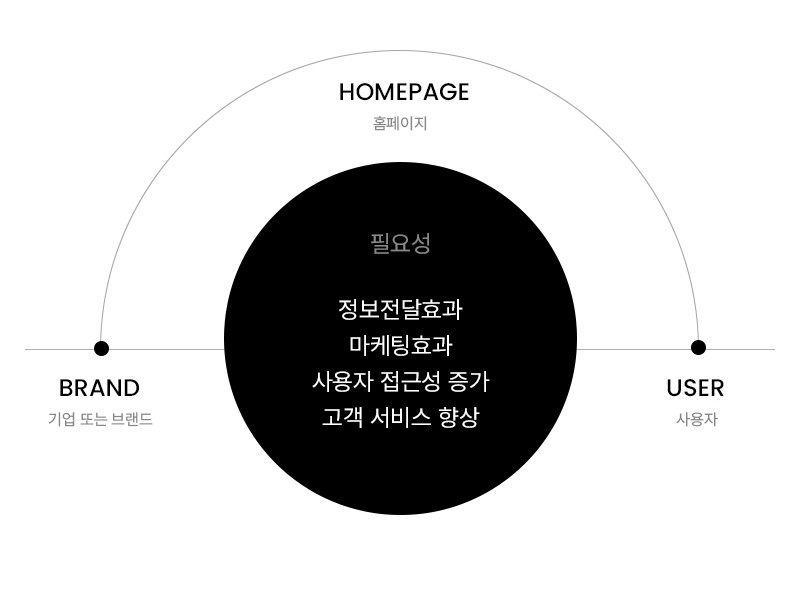 HOMEPAGE
홈페이지

필요성

정보전달효과
마케팅효과
사용자 접근성 증가
고객 서비스 향상

BRAND
기업 또는 브랜드

USER
사용자